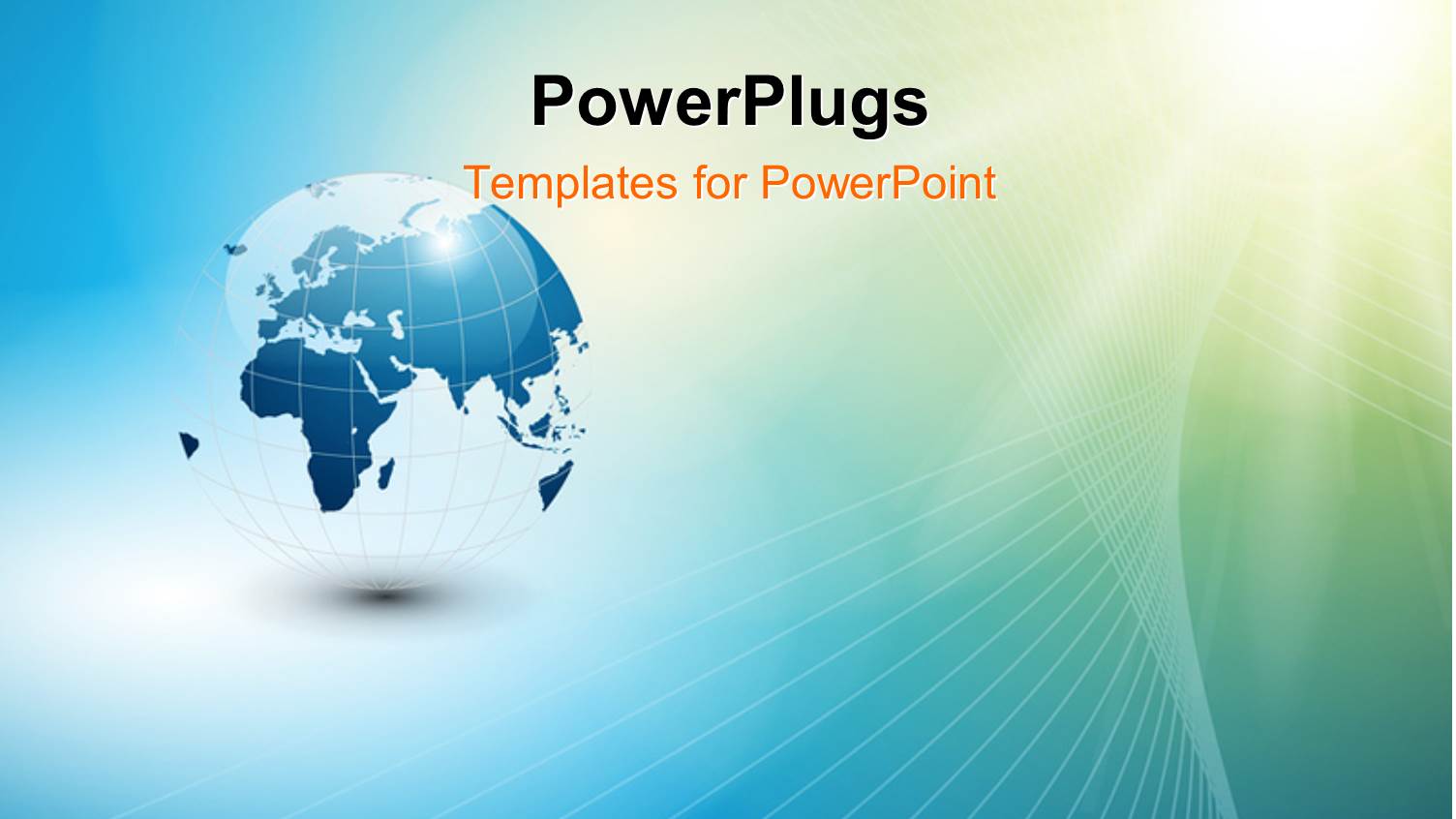 PowerPlugs

Templates for PowerPoint